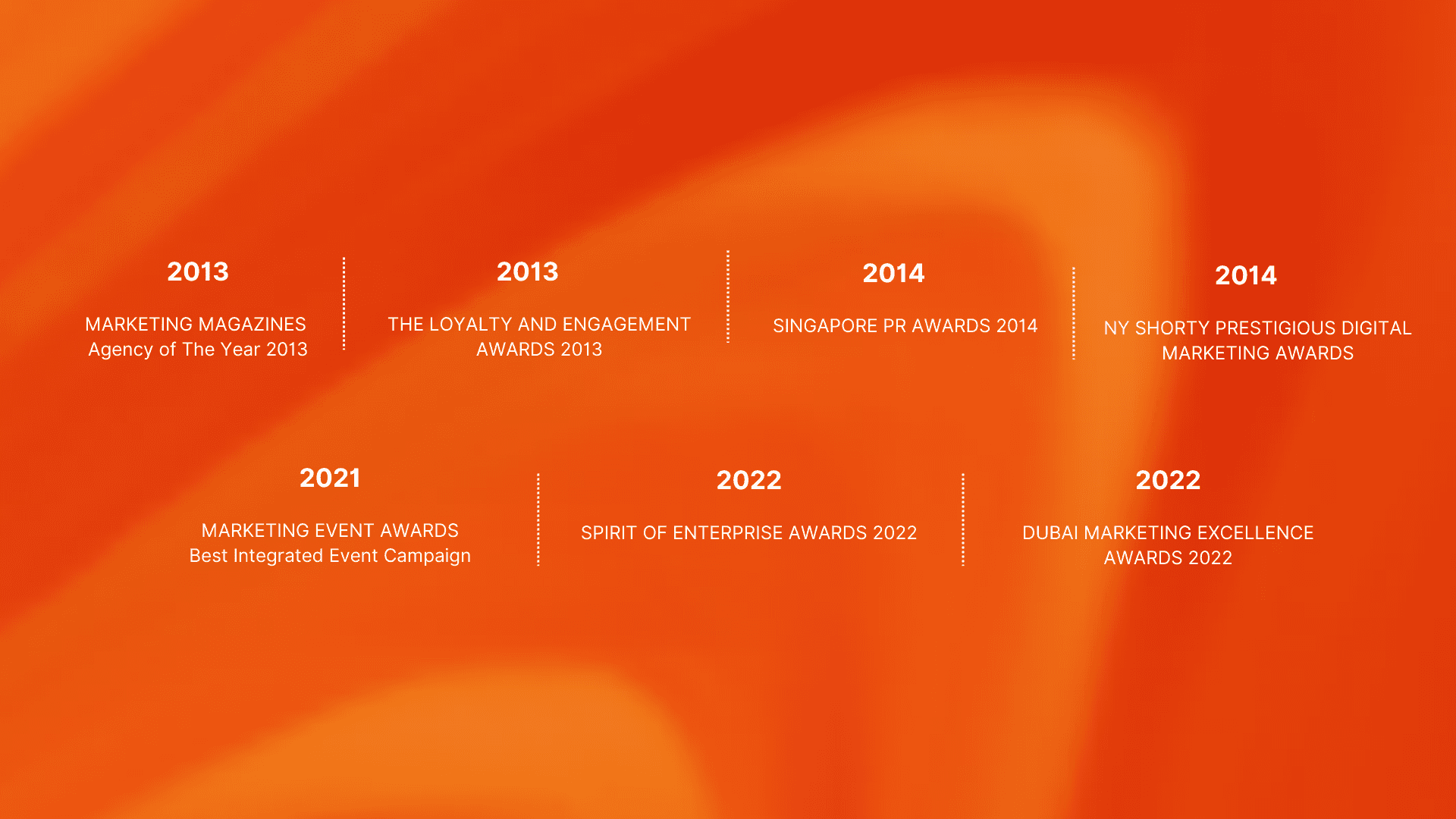 2013

MARKETING MAGAZINES
Agency of The Year 2013

2013

THE LOYALTY AND ENGAGEMENT AWARDS 2013

2014

SINGAPORE PR AWARDS 2014

2014

NY SHORTY PRESTIGIOUS DIGITAL MARKETING AWARDS

2021

MARKETING EVENT AWARDS
Best Integrated Event Campaign

2022

SPIRIT OF ENTERPRISE AWARDS 2022

2022

DUBAI MARKETING EXCELLENCE AWARDS 2022